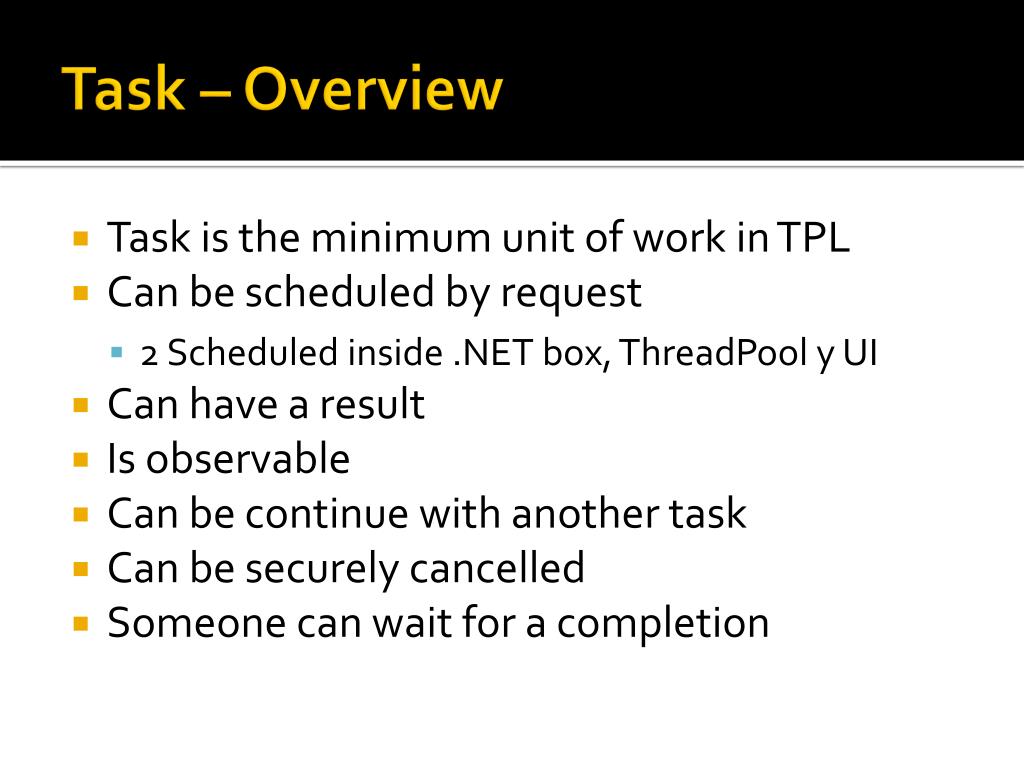 Task – Overview

- Task is the minimum unit of work in TPL
- Can be scheduled by request
  - 2 Scheduled inside .NET box, ThreadPool y UI
- Can have a result
- Is observable
- Can be continue with another task
- Can be securely cancelled
- Someone can wait for a completion